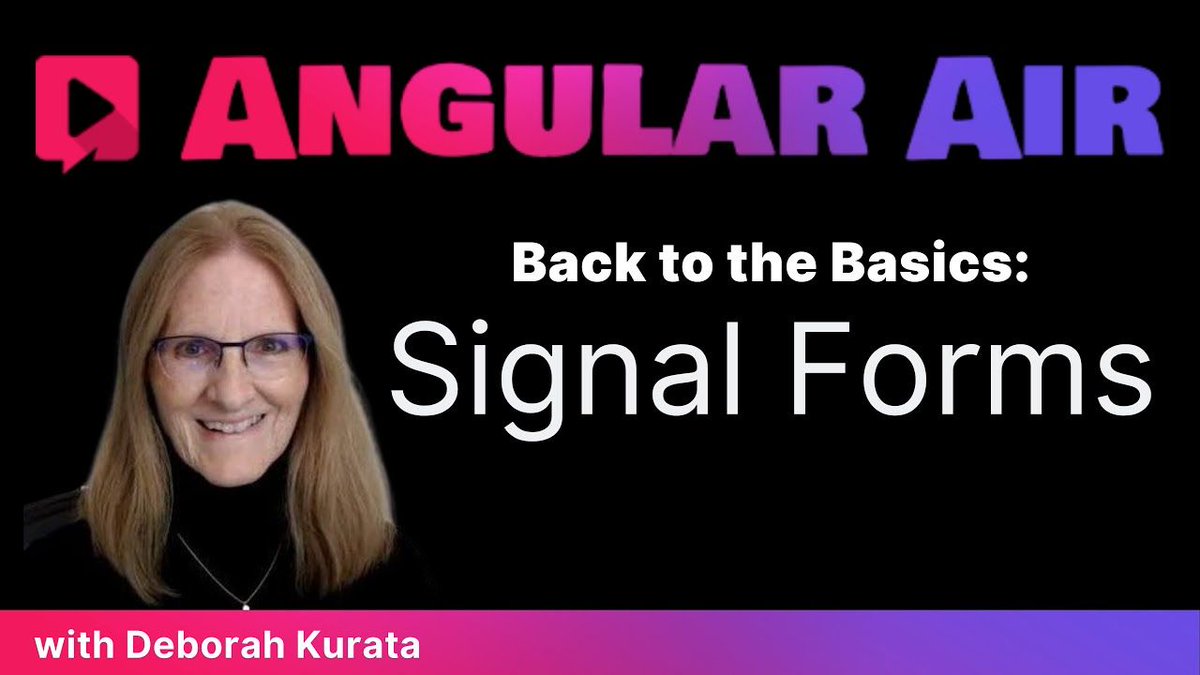 ANGULAR AIR

Back to the Basics:
Signal Forms

with Deborah Kurata